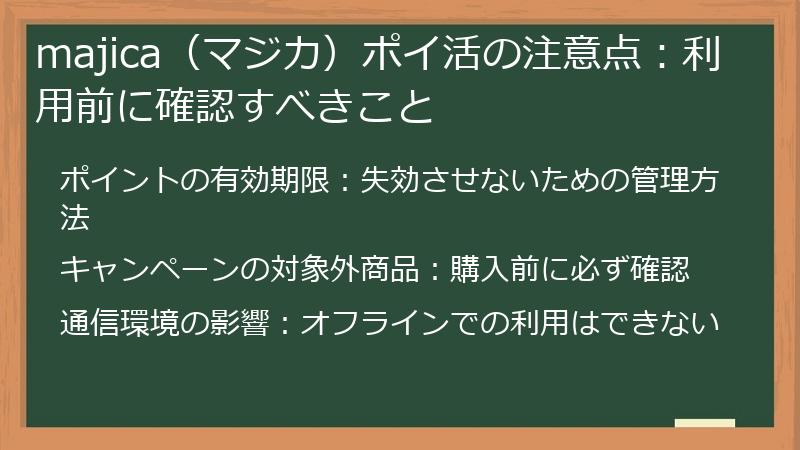 majica（マジカ）ポイ活の注意点：利用前に確認すべきこと

ポイントの有効期限：失効させないための管理方法

キャンペーンの対象外商品：購入前に必ず確認

通信環境の影響：オフラインでの利用はできない